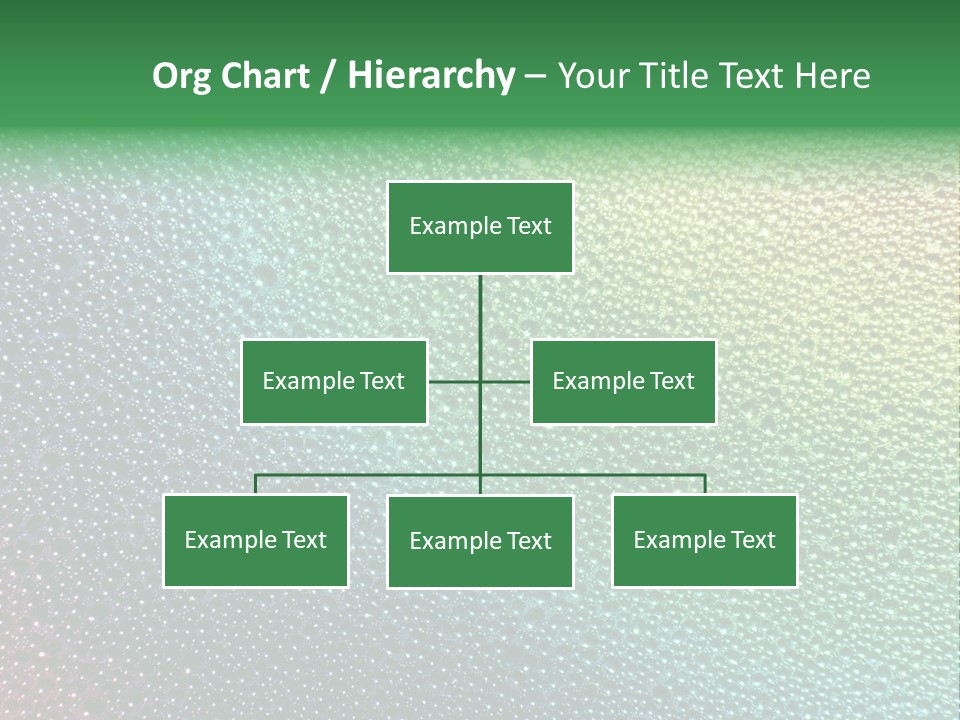 Org Chart / Hierarchy – Your Title Text Here

Example Text

Example Text

Example Text

Example Text

Example Text

Example Text